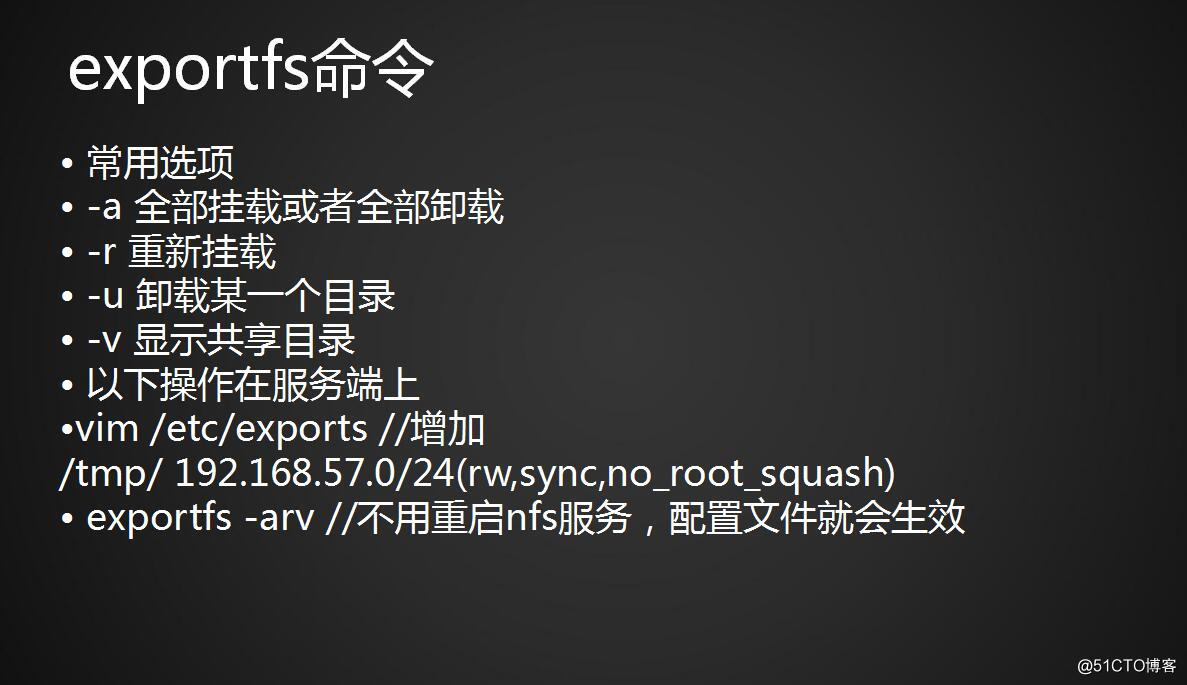 exportfs命令

• 常用选项
• -a 全部挂载或者全部卸载
• -r 重新挂载
• -u 卸载某一个目录
• -v 显示共享目录
• 以下操作在服务端上
•vim /etc/exports //增加
/tmp/ 192.168.57.0/24(rw,sync,no_root_squash)
• exportfs -arv //不用重启nfs服务，配置文件就会生效

@51CTO博客